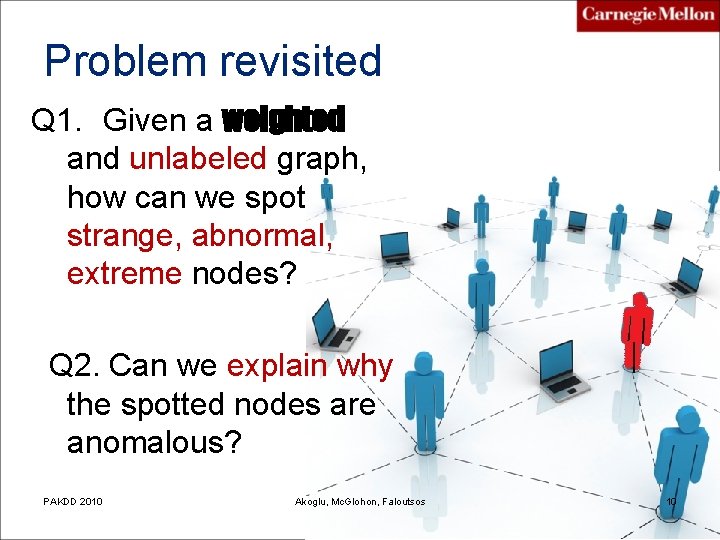 Carnegie Mellon

Problem revisited

Q1. Given a weighted and unlabeled graph, how can we spot strange, abnormal, extreme nodes?

Q2. Can we explain why the spotted nodes are anomalous?

PAKDD 2010

Akoglu, McGlohon, Faloutsos

10